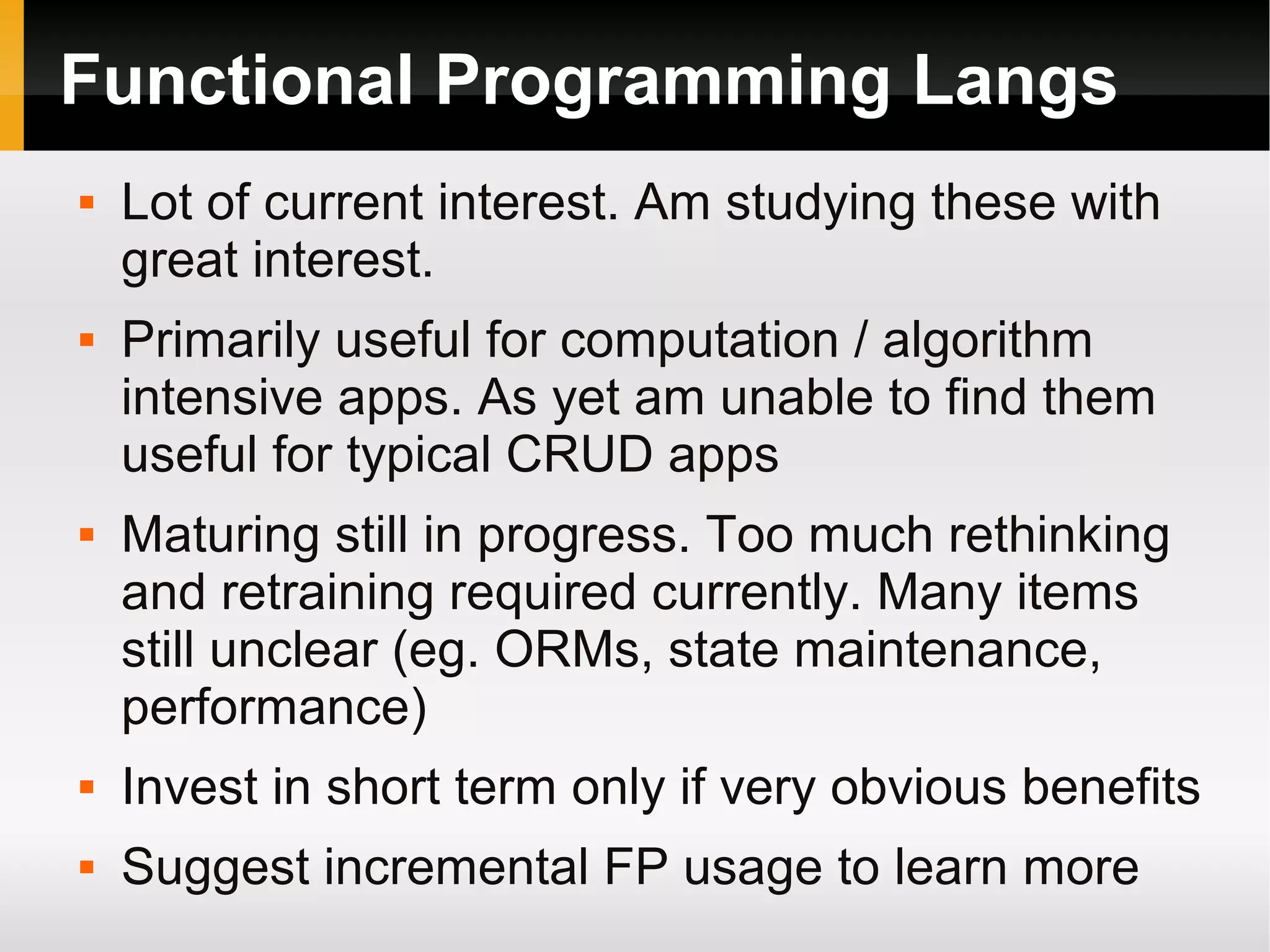 Functional Programming Langs

- Lot of current interest. Am studying these with great interest.
- Primarily useful for computation / algorithm intensive apps. As yet am unable to find them useful for typical CRUD apps
- Maturing still in progress. Too much rethinking and retraining required currently. Many items still unclear (eg. ORMs, state maintenance, performance)
- Invest in short term only if very obvious benefits
- Suggest incremental FP usage to learn more